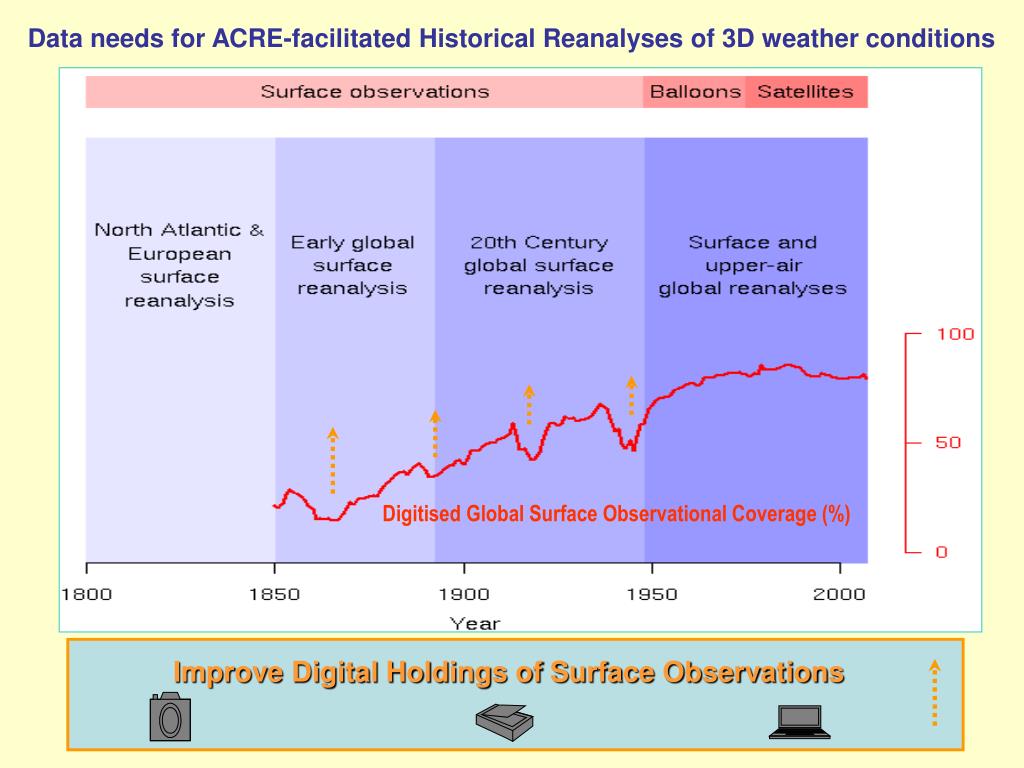 Data needs for ACRE-facilitated Historical Reanalyses of 3D weather conditions

Surface observations

Balloons

Satellites

North Atlantic & European surface reanalysis

Early global surface reanalysis

20th Century global surface reanalysis

Surface and upper-air global reanalyses

100

50

0

Digitised Global Surface Observational Coverage (%)

1800

1850

1900

1950

2000

Year

Improve Digital Holdings of Surface Observations